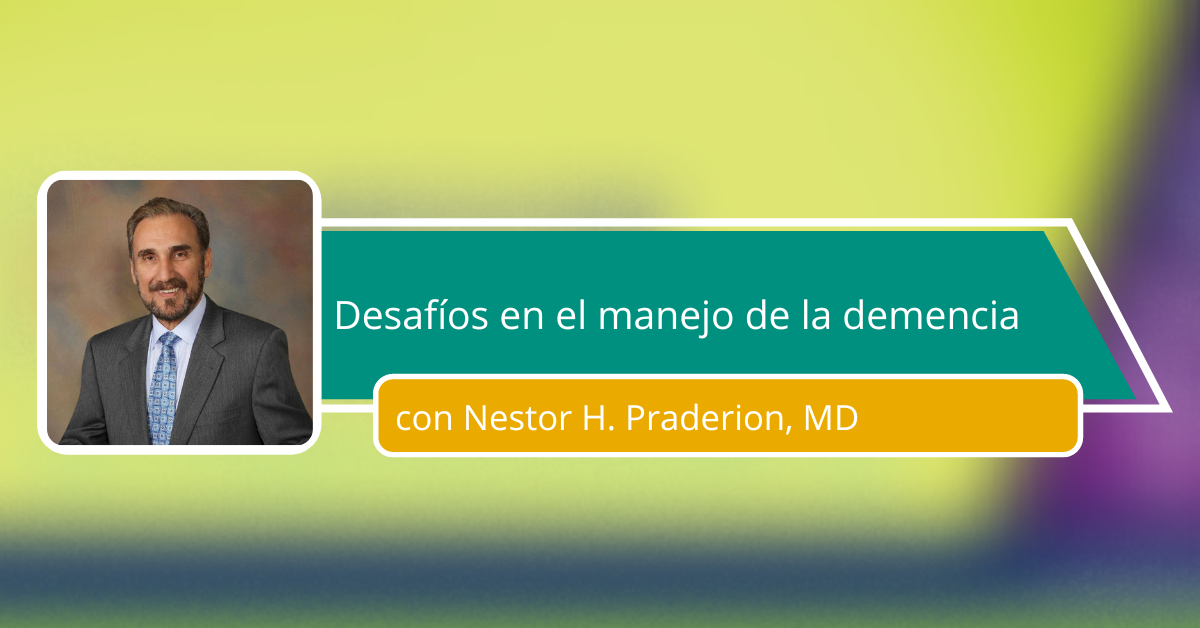 Desafíos en el manejo de la demencia

con Nestor H. Praderion, MD